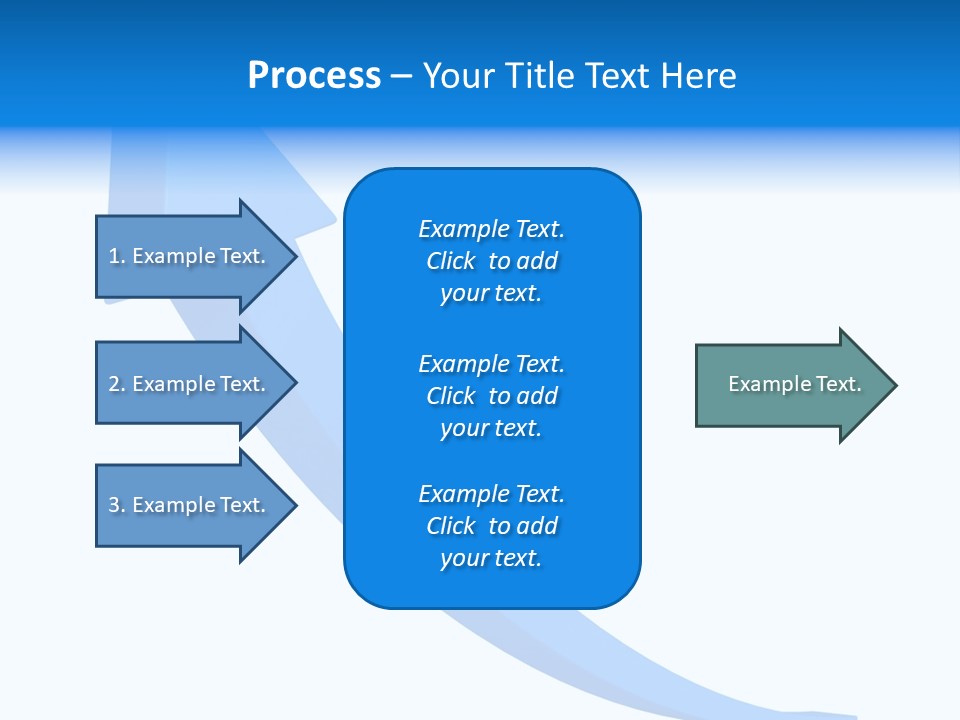 Process – Your Title Text Here

1. Example Text.

2. Example Text.

3. Example Text.

Example Text. Click to add your text.

Example Text. Click to add your text.

Example Text. Click to add your text.

Example Text.